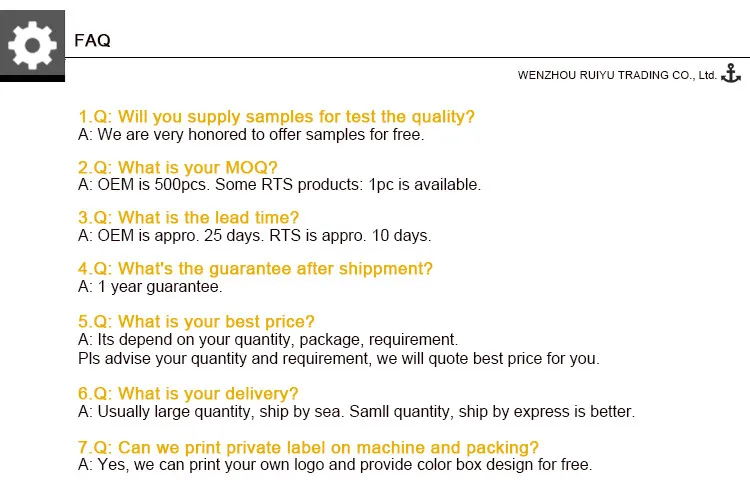 FAQ

WENZHOU RUIYU TRADING CO., Ltd.

1.Q: Will you supply samples for test the quality?
A: We are very honored to offer samples for free.

2.Q: What is your MOQ?
A: OEM is 500pcs. Some RTS products: 1pc is available.

3.Q: What is the lead time?
A: OEM is appro. 25 days. RTS is appro. 10 days.

4.Q: What's the guarantee after shippment?
A: 1 year guarantee.

5.Q: What is your best price?
A: Its depend on your quantity, package, requirement.
Pls advise your quantity and requirement, we will quote best price for you.

6.Q: What is your delivery?
A: Usually large quantity, ship by sea. Samll quantity, ship by express is better.

7.Q: Can we print private label on machine and packing?
A: Yes, we can print your own logo and provide color box design for free.